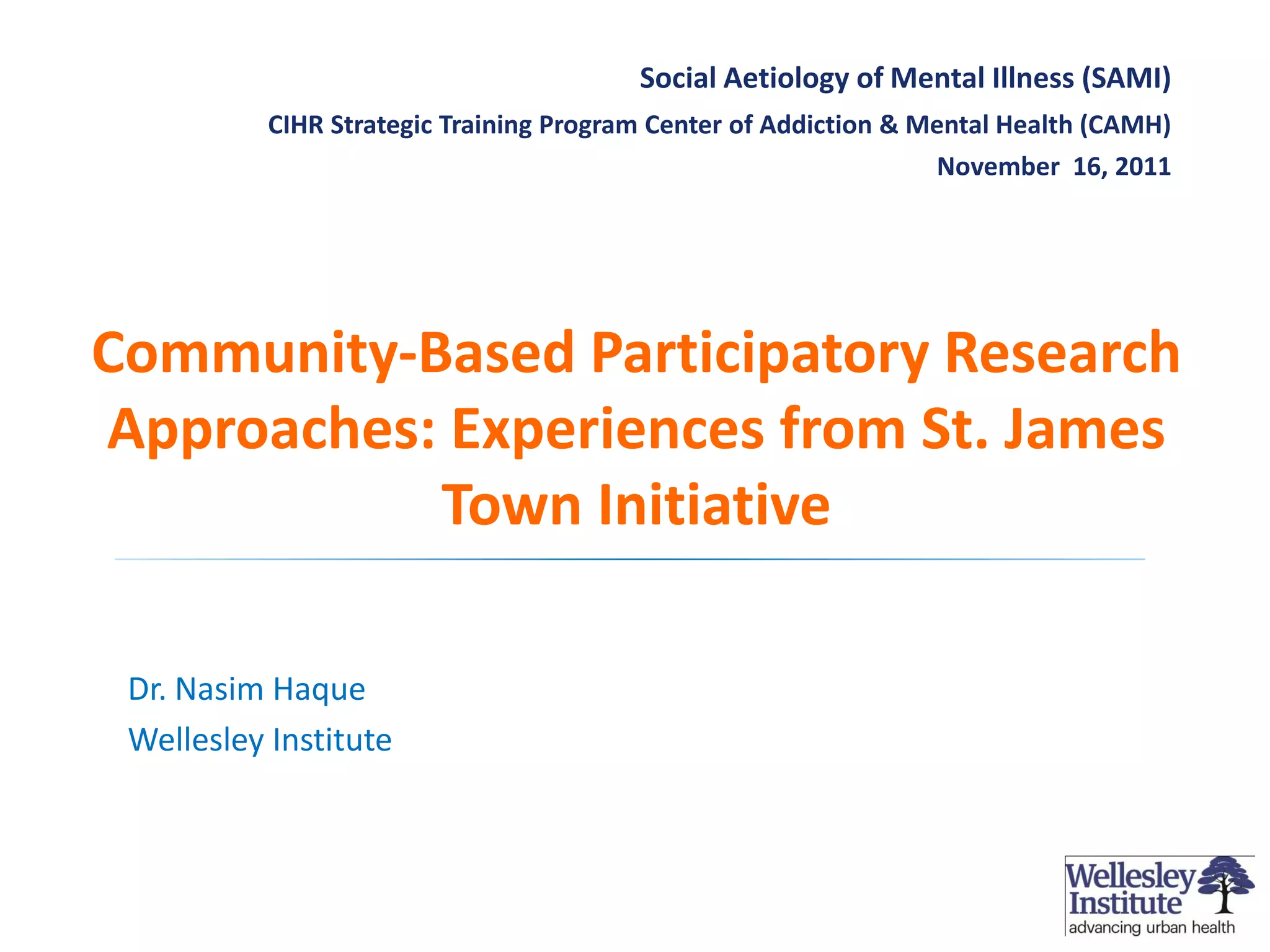 Social Aetiology of Mental Illness (SAMI)

CIHR Strategic Training Program Center of Addiction & Mental Health (CAMH)

November 16, 2011

Community-Based Participatory Research Approaches: Experiences from St. James Town Initiative

Dr. Nasim Haque

Wellesley Institute

Wellesley Institute
advancing urban health